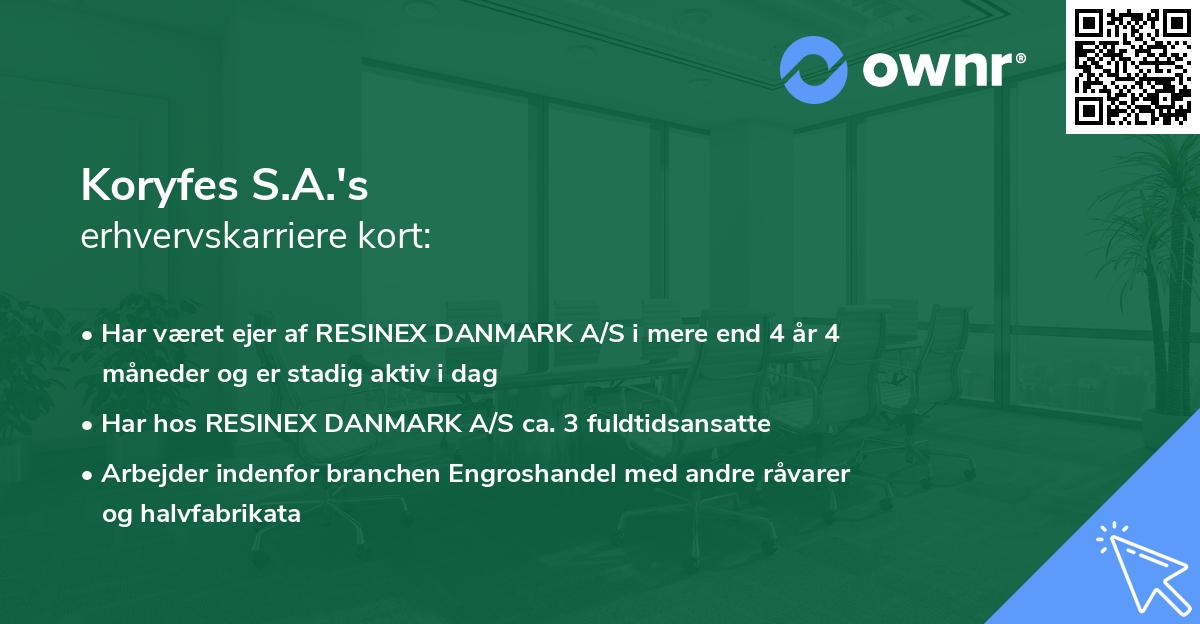 ownr®

Koryfes S.A.'s
erhvervskarriere kort:

• Har været ejer af RESINEX DANMARK A/S i mere end 4 år 4 måneder og er stadig aktiv i dag

• Har hos RESINEX DANMARK A/S ca. 3 fuldtidsansatte

• Arbejder indenfor branchen Engroshandel med andre råvarer og halvfabrikata